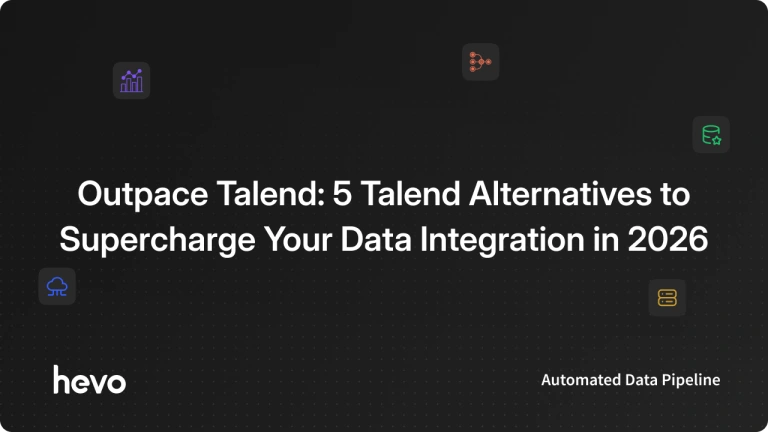 Outpace Talend: 5 Talend Alternatives to Supercharge Your Data Integration in 2026

hevo

Automated Data Pipeline